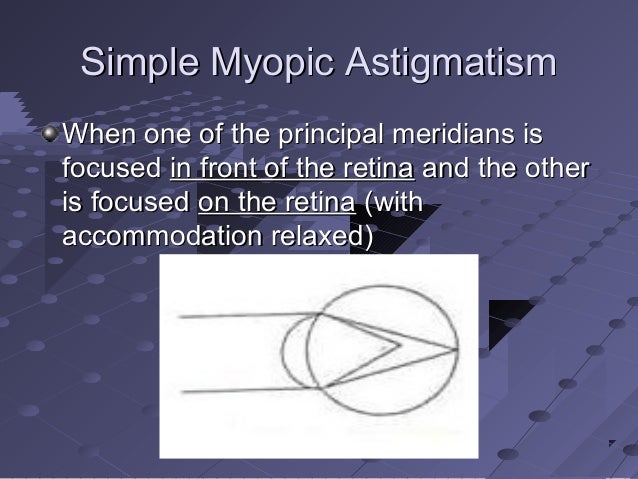 Simple Myopic Astigmatism

When one of the principal meridians is focused in front of the retina and the other is focused on the retina (with accommodation relaxed)